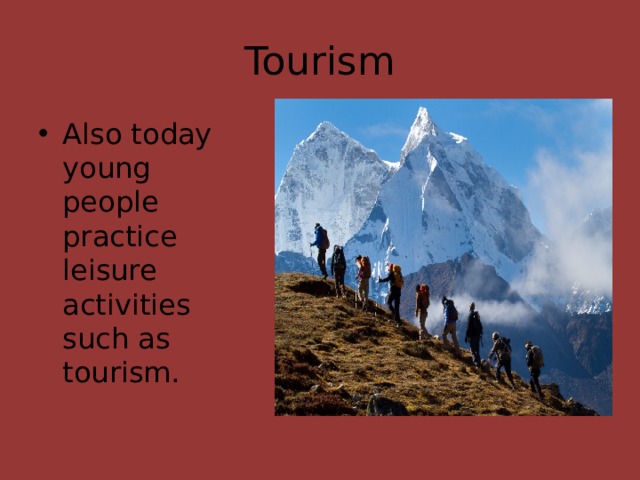 Tourism

• Also today young people practice leisure activities such as tourism.